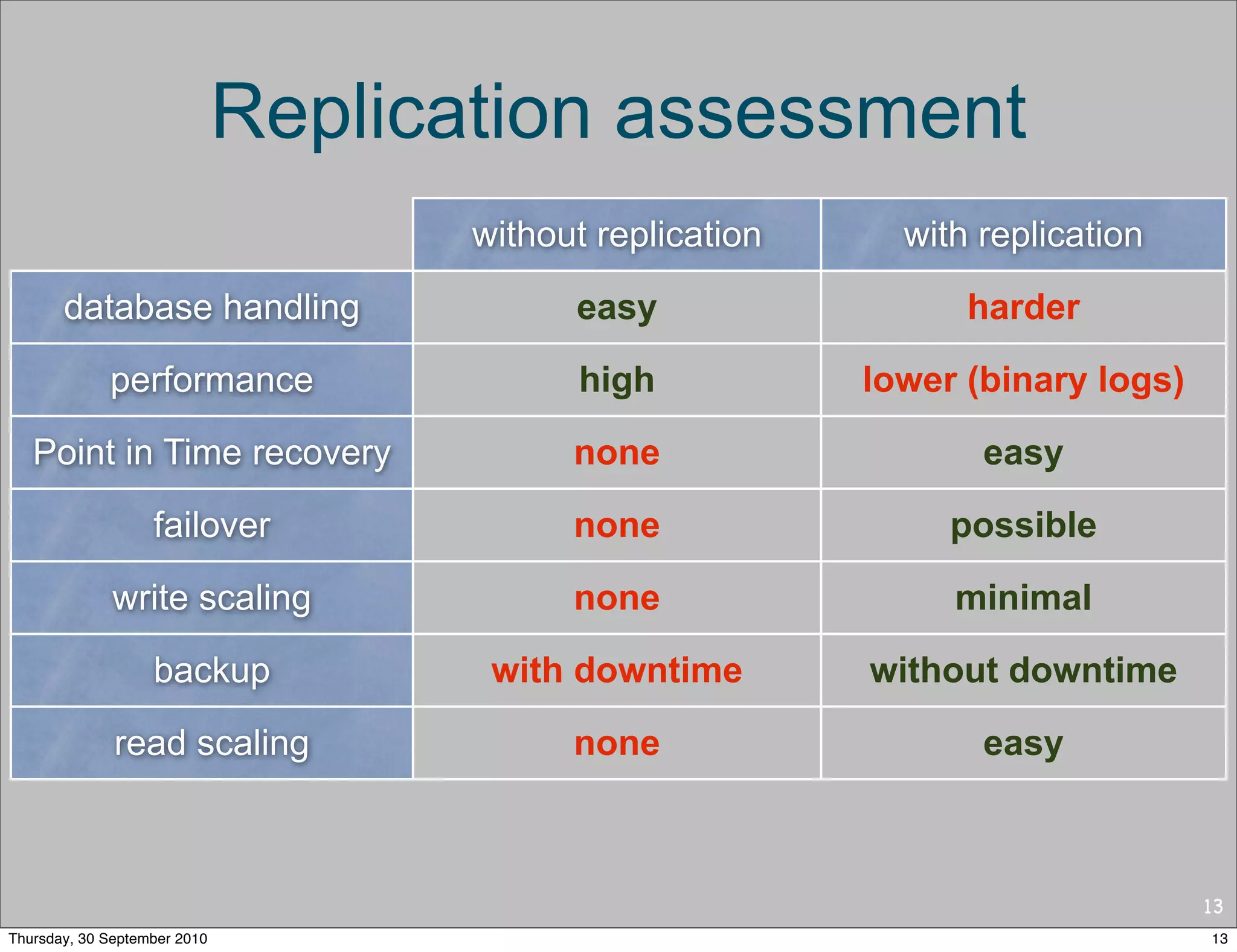 Replication assessment

| | without replication | with replication |
|---|---|---|
| database handling | easy | harder |
| performance | high | lower (binary logs) |
| Point in Time recovery | none | easy |
| failover | none | possible |
| write scaling | none | minimal |
| backup | with downtime | without downtime |
| read scaling | none | easy |

13

Thursday, 30 September 2010

13